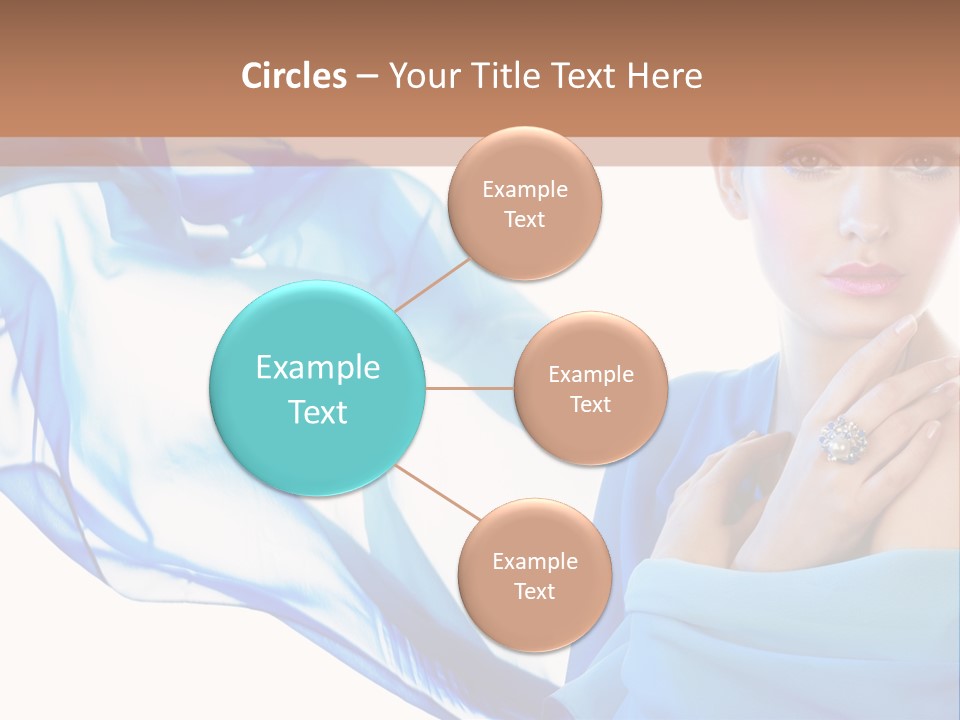 Circles – Your Title Text Here

Example Text

Example Text

Example Text

Example Text